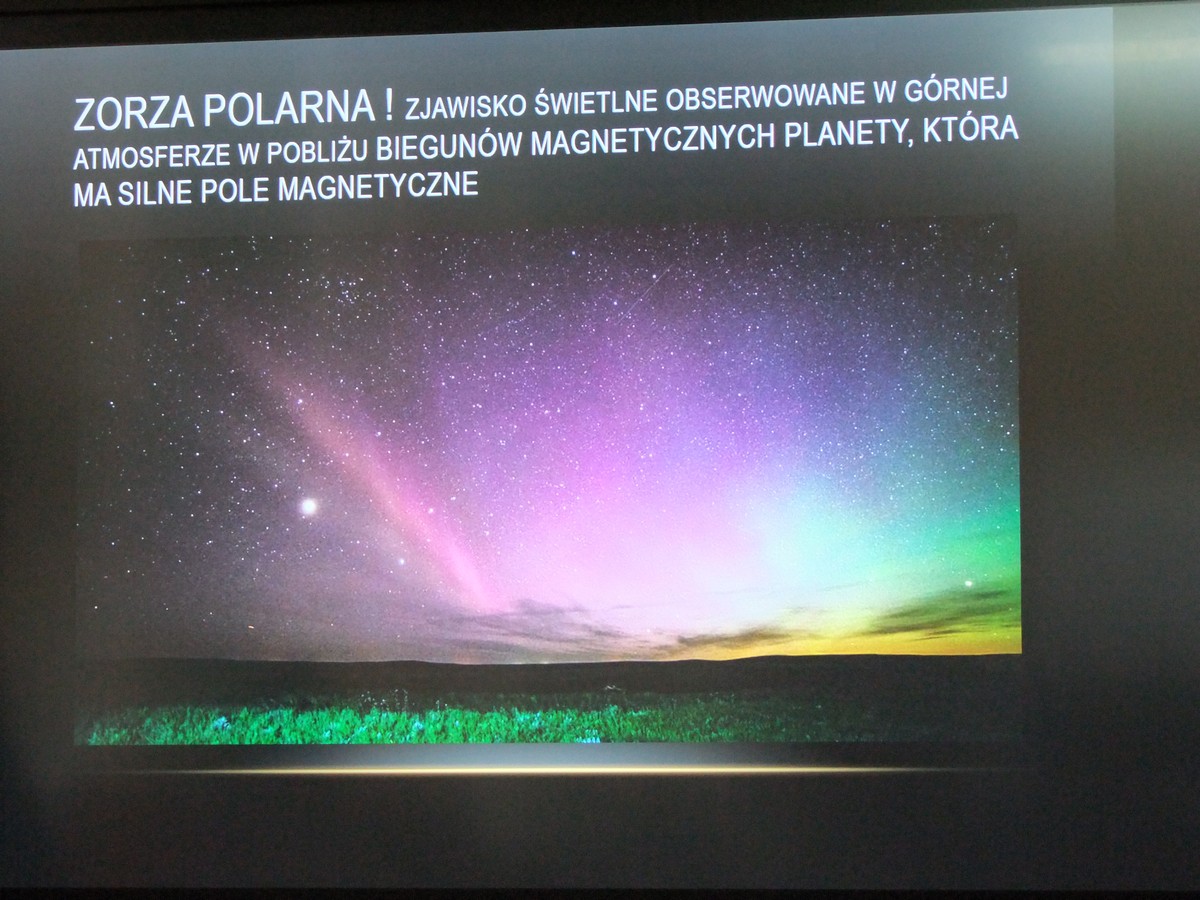 ZORZA POLARNA ! ZJAWISKO ŚWIETLNE OBSERWOWANE W GÓRNEJ ATMOSFERZE W POBLIŻU BIEGUNÓW MAGNETYCZNYCH PLANETY, KTÓRA MA SILNE POLE MAGNETYCZNE